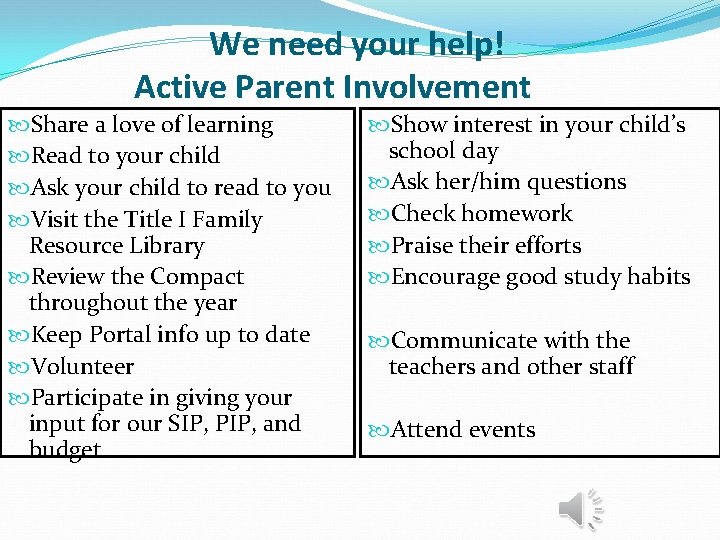 We need your help!
Active Parent Involvement

Share a love of learning
Read to your child
Ask your child to read to you
Visit the Title I Family Resource Library
Review the Compact throughout the year
Keep Portal info up to date
Volunteer
Participate in giving your input for our SIP, PIP, and budget

Show interest in your child's school day
Ask her/him questions
Check homework
Praise their efforts
Encourage good study habits

Communicate with the teachers and other staff

Attend events